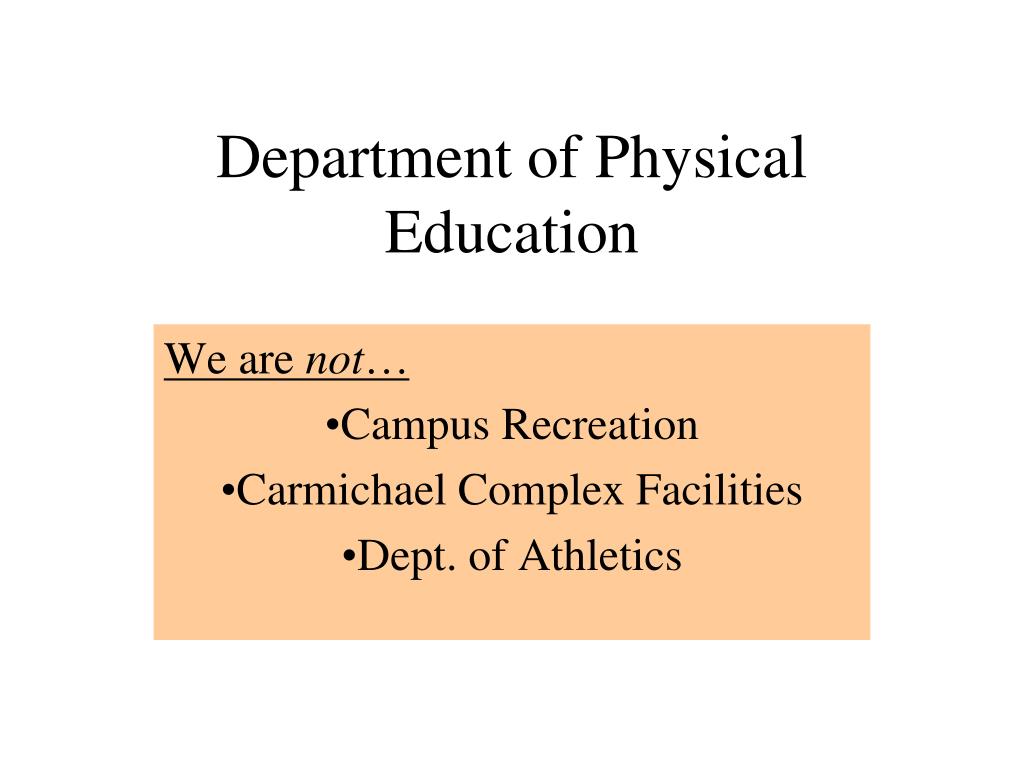 Department of Physical Education

We are not…

•Campus Recreation

•Carmichael Complex Facilities

•Dept. of Athletics